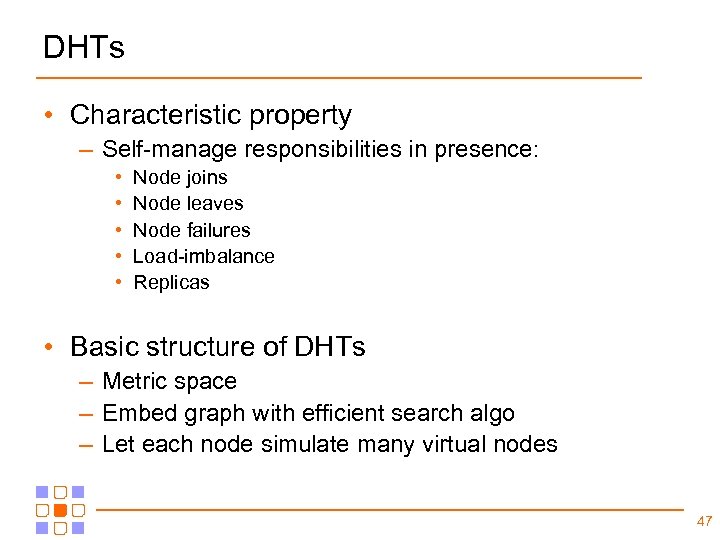 DHTs

• Characteristic property
– Self-manage responsibilities in presence:
• Node joins
• Node leaves
• Node failures
• Load-imbalance
• Replicas

• Basic structure of DHTs
– Metric space
– Embed graph with efficient search algo
– Let each node simulate many virtual nodes

47